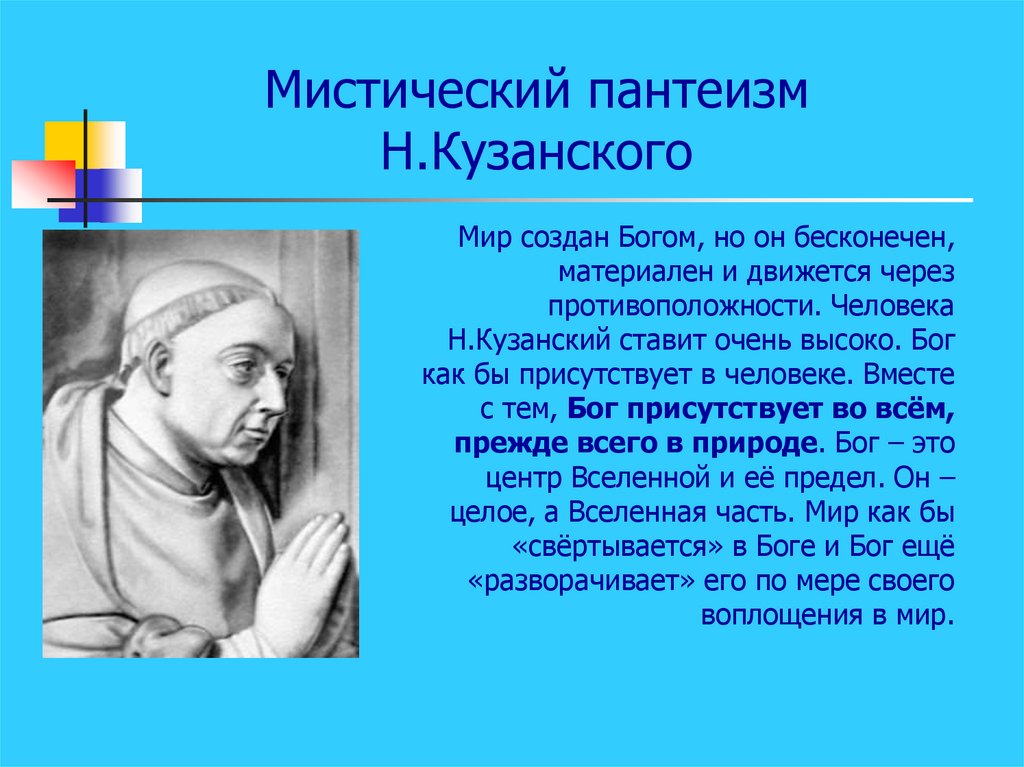 Мистический пантеизм Н.Кузанского

Мир создан Богом, но он бесконечен, материален и движется через противоположности. Человека Н.Кузанский ставит очень высоко. Бог как бы присутствует в человеке. Вместе с тем, Бог присутствует во всём, прежде всего в природе. Бог – это центр Вселенной и её предел. Он – целое, а Вселенная часть. Мир как бы «свёртывается» в Боге и Бог ещё «разворачивает» его по мере своего воплощения в мир.